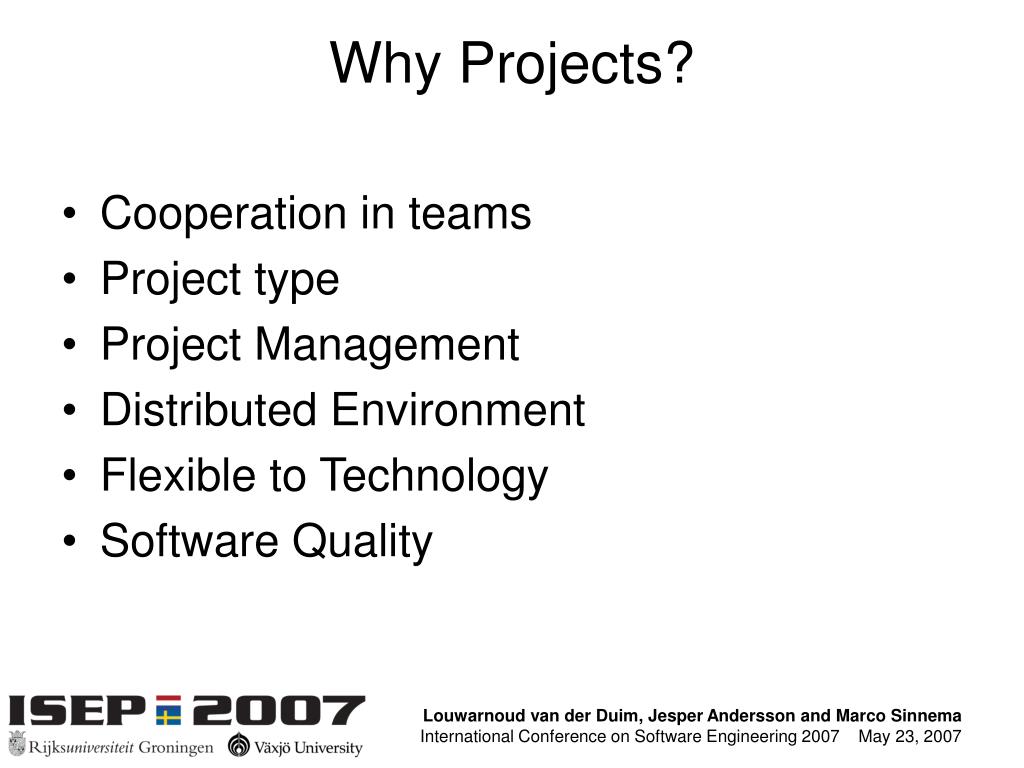 Why Projects?

• Cooperation in teams
• Project type
• Project Management
• Distributed Environment
• Flexible to Technology
• Software Quality

ISEP 2007
Rijksuniversiteit Groningen Växjö University

Louwarnoud van der Duim, Jesper Andersson and Marco Sinnema
International Conference on Software Engineering 2007 May 23, 2007